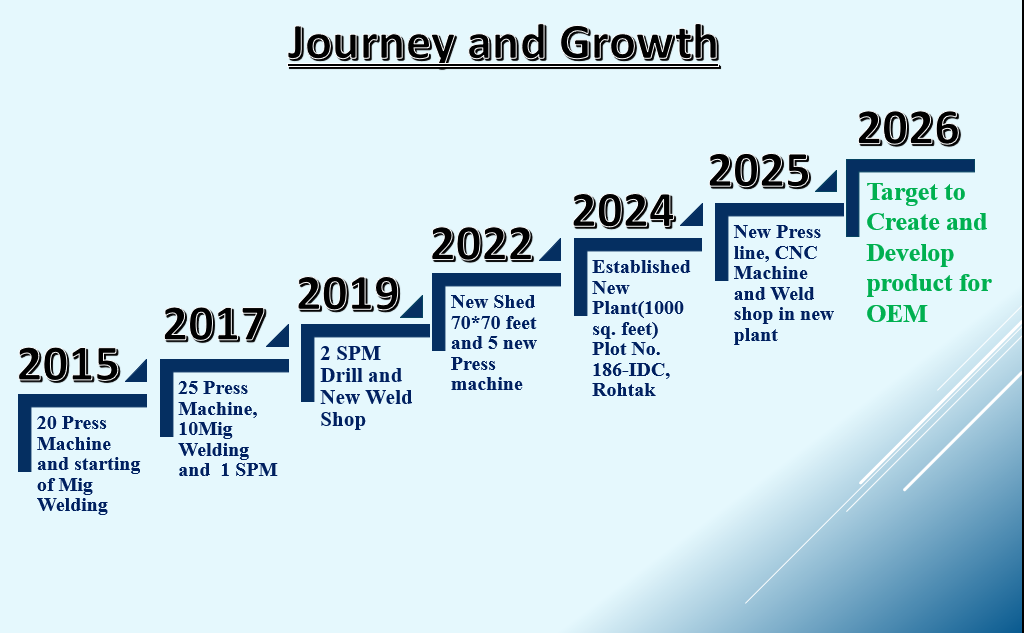 Journey and Growth

2015

20 Press Machine and starting of Mig Welding

2017

25 Press Machine, 10Mig Welding and 1 SPM

2019

2 SPM Drill and New Weld Shop

2022

New Shed 70*70 feet and 5 new Press machine

2024

Established New Plant(1000 sq. feet) Plot No. 186-IDC, Rohtak

2025

New Press line, CNC Machine and Weld shop in new plant

2026

Target to Create and Develop product for OEM